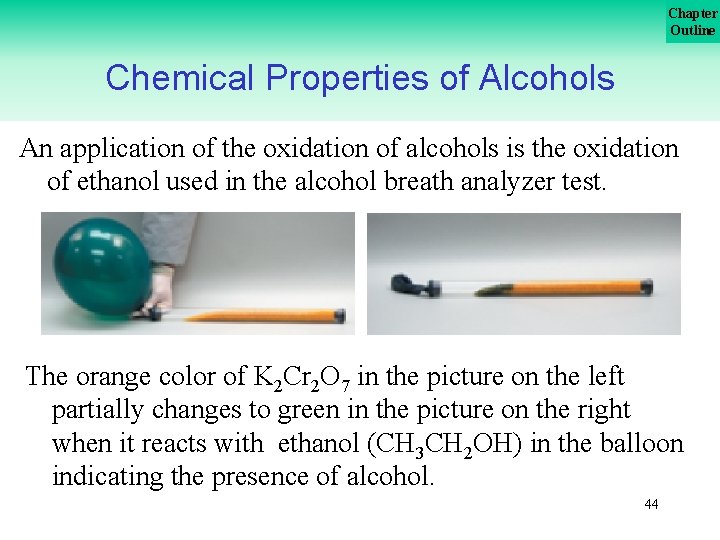 Chapter Outline

Chemical Properties of Alcohols

An application of the oxidation of alcohols is the oxidation of ethanol used in the alcohol breath analyzer test.

The orange color of $K_2Cr_2O_7$ in the picture on the left partially changes to green in the picture on the right when it reacts with ethanol ($CH_3CH_2OH$) in the balloon indicating the presence of alcohol.

44